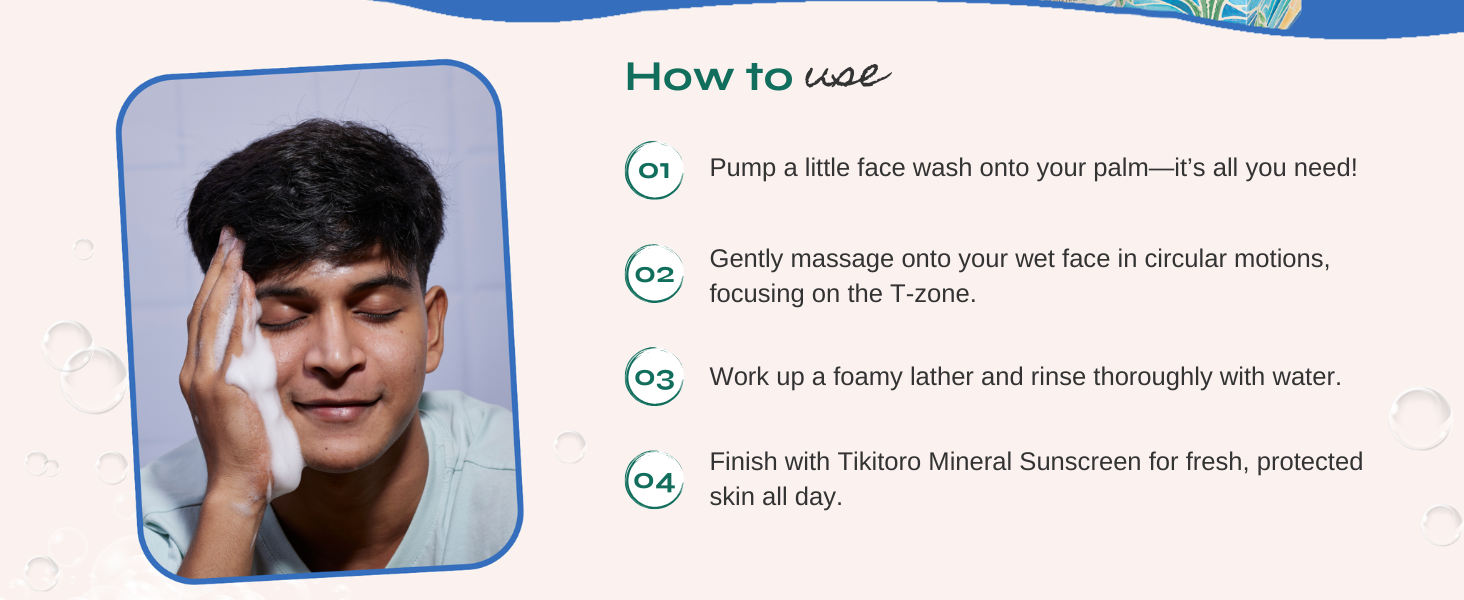 How to use

01 Pump a little face wash onto your palm—it's all you need!

02 Gently massage onto your wet face in circular motions, focusing on the T-zone.

03 Work up a foamy lather and rinse thoroughly with water.

04 Finish with Tikitoro Mineral Sunscreen for fresh, protected skin all day.